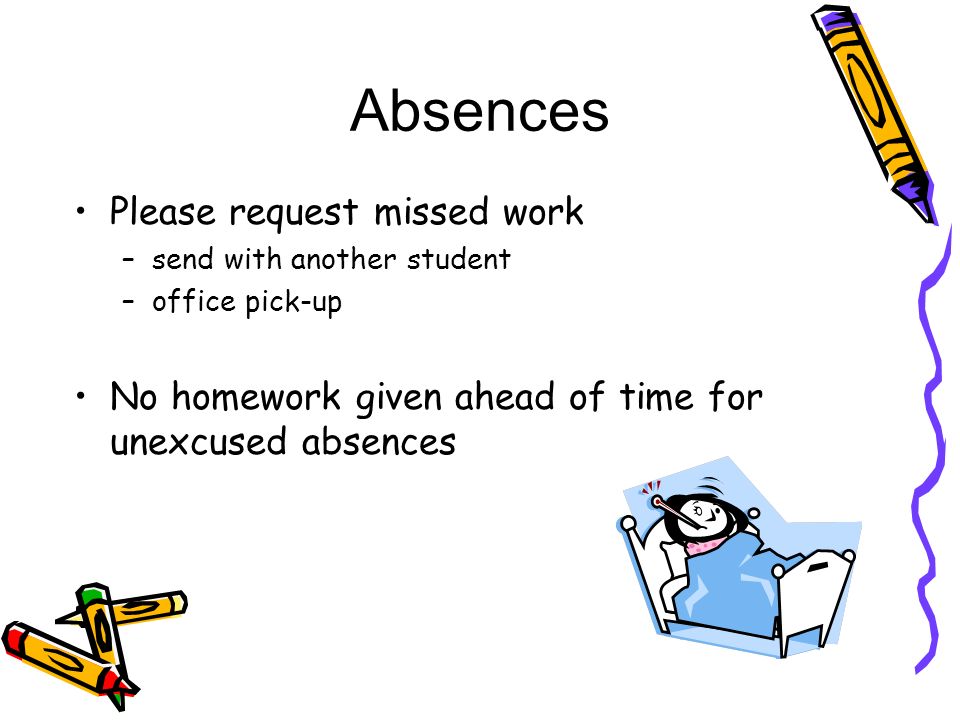 Absences

• Please request missed work
– send with another student
– office pick-up

• No homework given ahead of time for unexcused absences